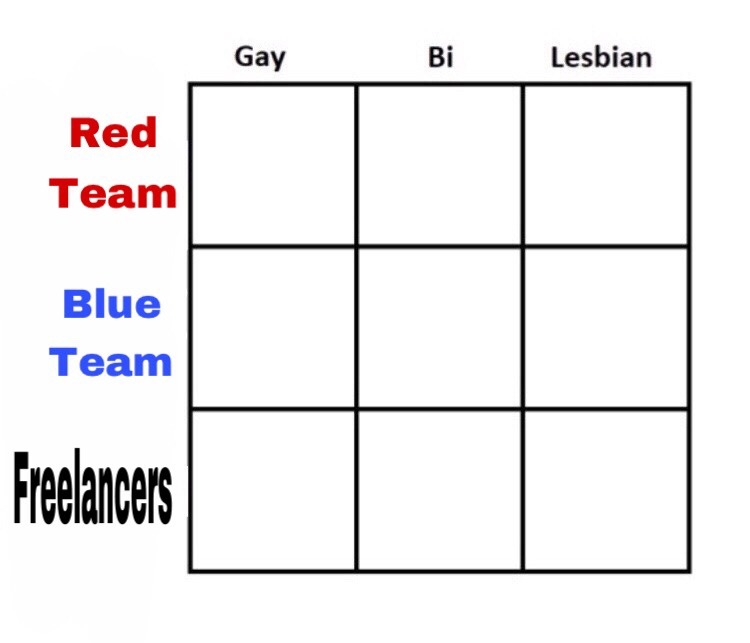 |  | Gay | Bi | Lesbian |
|---|---|---|---|
| Red Team |  |  |  |
| Blue Team |  |  |  |
| Freelancers |  |  |  |